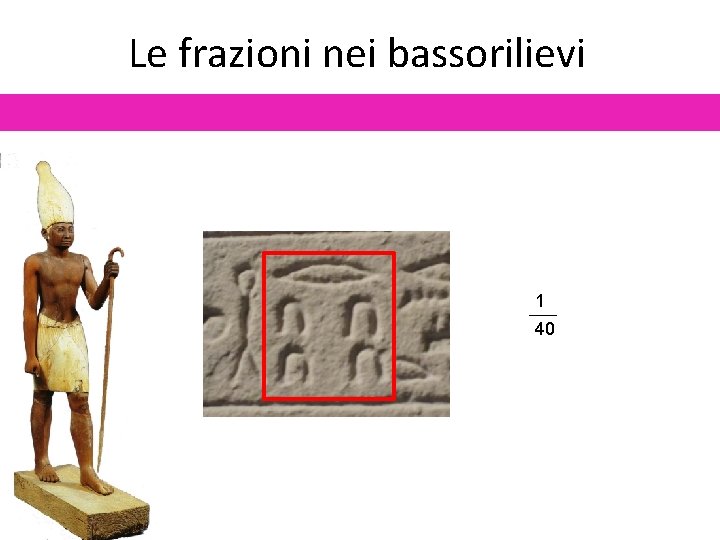 Le frazioni nei bassorilievi

$\frac{1}{40}$